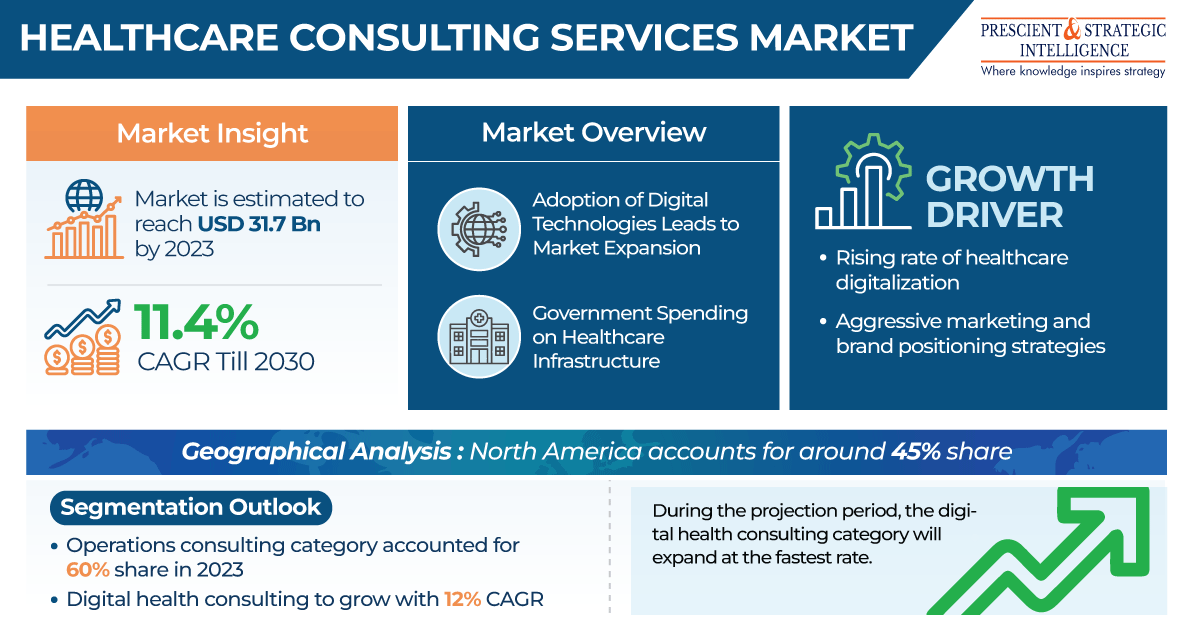 HEALTHCARE CONSULTING SERVICES MARKET

PRESCIENT & STRATEGIC INTELLIGENCE
Where knowledge inspires strategy

Market Insight

Market is estimated to reach USD 31.7 Bn by 2023

11.4%
CAGR Till 2030

Market Overview

Adoption of Digital Technologies Leads to Market Expansion

Government Spending on Healthcare Infrastructure

GROWTH DRIVER

• Rising rate of healthcare digitalization

• Aggressive marketing and brand positioning strategies

Geographical Analysis : North America accounts for around 45% share

Segmentation Outlook

• Operations consulting category accounted for 60% share in 2023

• Digital health consulting to grow with 12% CAGR

During the projection period, the digital health consulting category will expand at the fastest rate.